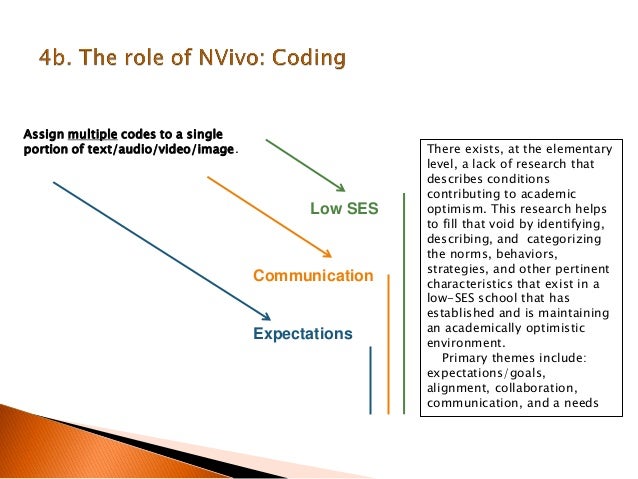 4b. The role of NVivo: Coding

Assign multiple codes to a single portion of text/audio/video/image.

Low SES

Communication

Expectations

There exists, at the elementary level, a lack of research that describes conditions contributing to academic optimism. This research helps to fill that void by identifying, describing, and categorizing the norms, behaviors, strategies, and other pertinent characteristics that exist in a low-SES school that has established and is maintaining an academically optimistic environment.

Primary themes include: expectations/goals, alignment, collaboration, communication, and a needs